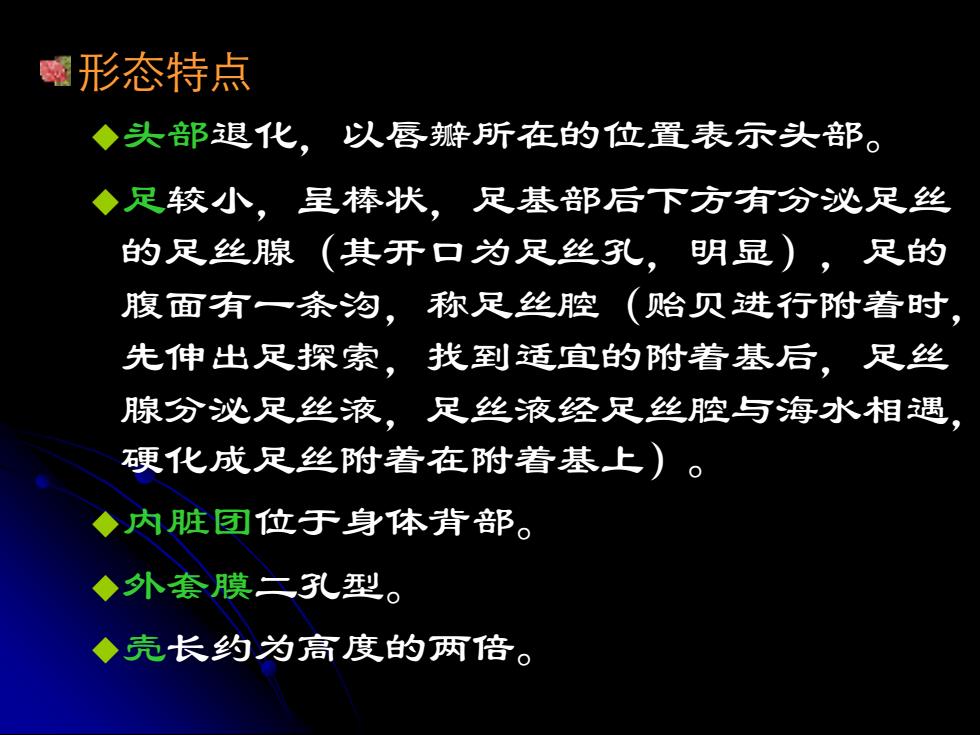 形态特点

◆头部退化，以唇瓣所在的位置表示头部。

◆足较小，呈棒状，足基部后下方有分泌足丝的足丝腺（其开口为足丝孔，明显），足的腹面有一条沟，称足丝腔（贻贝进行附着时，先伸出足探索，找到适宜的附着基后，足丝腺分泌足丝液，足丝液经足丝腔与海水相遇，硬化成足丝附着在附着基上）。

◆内脏团位于身体背部。

◆外套膜二孔型。

◆壳长约为高度的两倍。